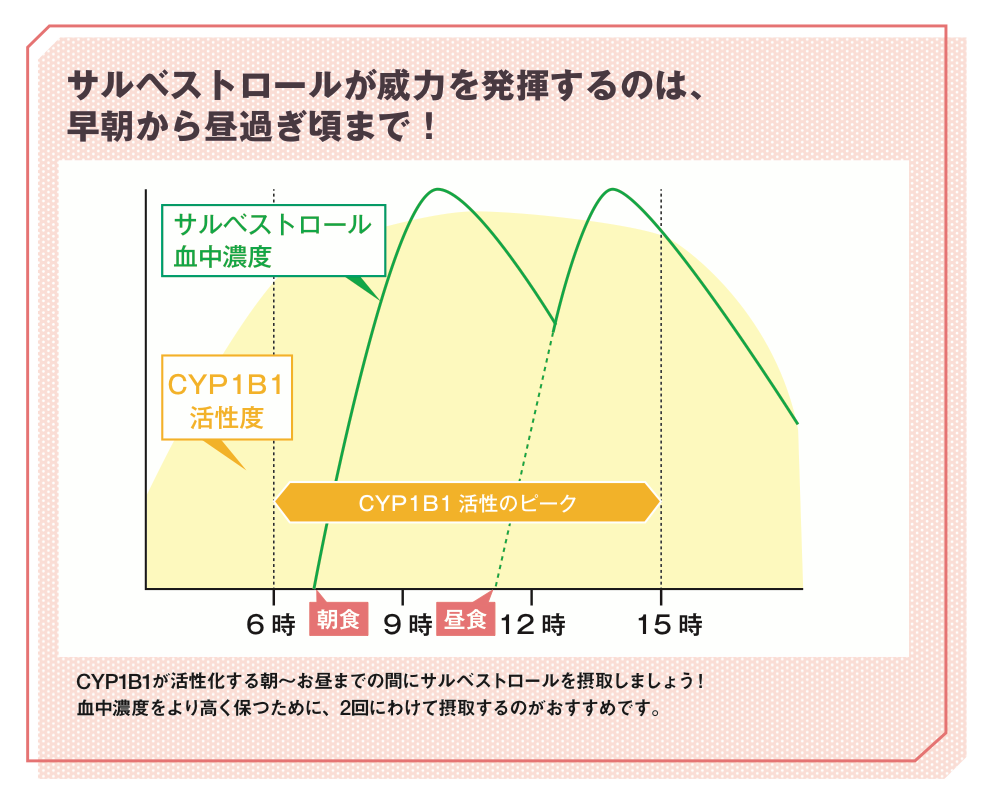 サルベストロールが威力を発揮するのは、
早朝から昼過ぎ頃まで！

サルベストロール
血中濃度

CYP1B1
活性度

CYP1B1 活性のピーク

6時 朝食 9時 昼食 12時 15時

CYP1B1が活性化する朝〜お昼までの間にサルベストロールを摂取しましょう！
血中濃度をより高く保つために、2回にわけて摂取するのがおすすめです。